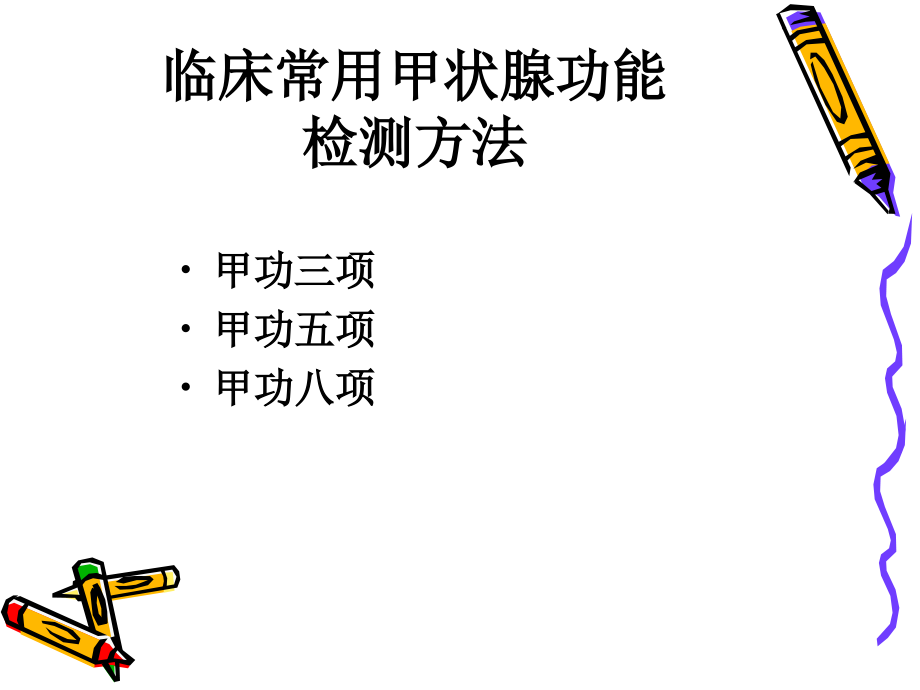 临床常用甲状腺功能检测方法

• 甲功三项
• 甲功五项
• 甲功八项